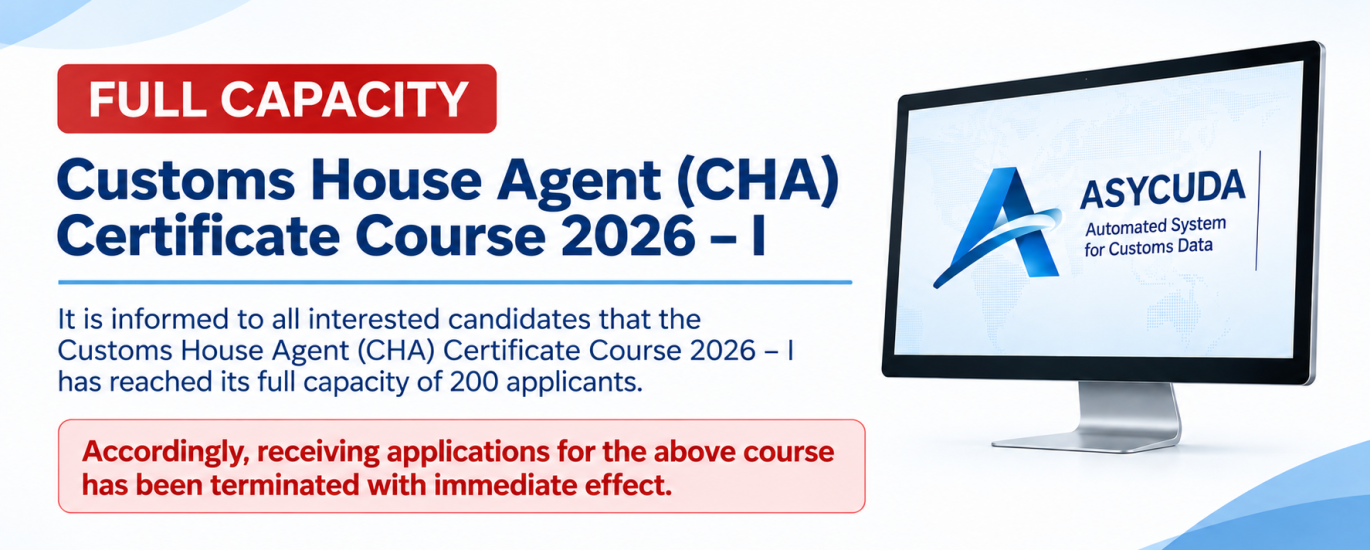 FULL CAPACITY

Customs House Agent (CHA) Certificate Course 2026 – I

It is informed to all interested candidates that the Customs House Agent (CHA) Certificate Course 2026 – I has reached its full capacity of 200 applicants.

Accordingly, receiving applications for the above course has been terminated with immediate effect.

ASYCUDA
Automated System for Customs Data